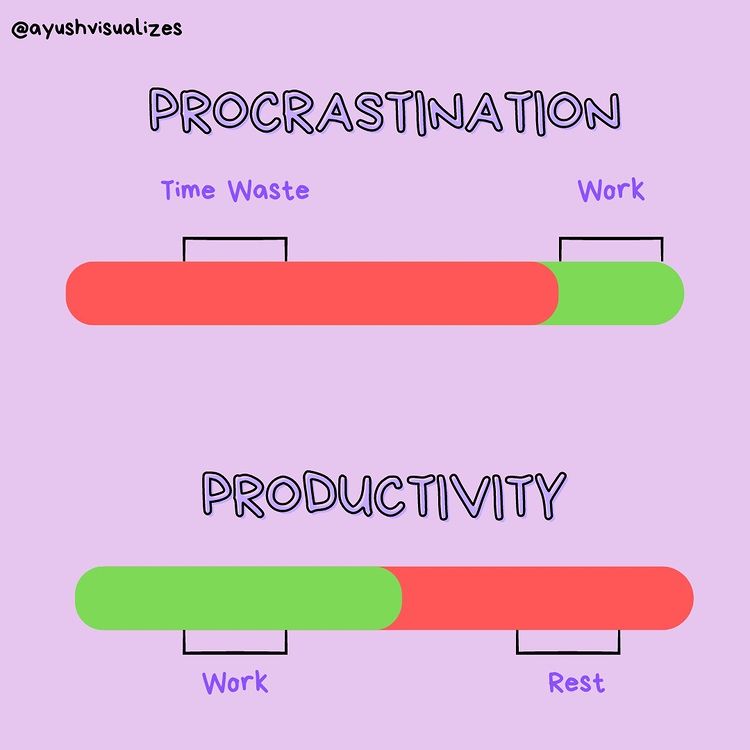 @ayushvisualizes

PROCRASTINATION

Time Waste

Work

PRODUCTIVITY

Work

Rest